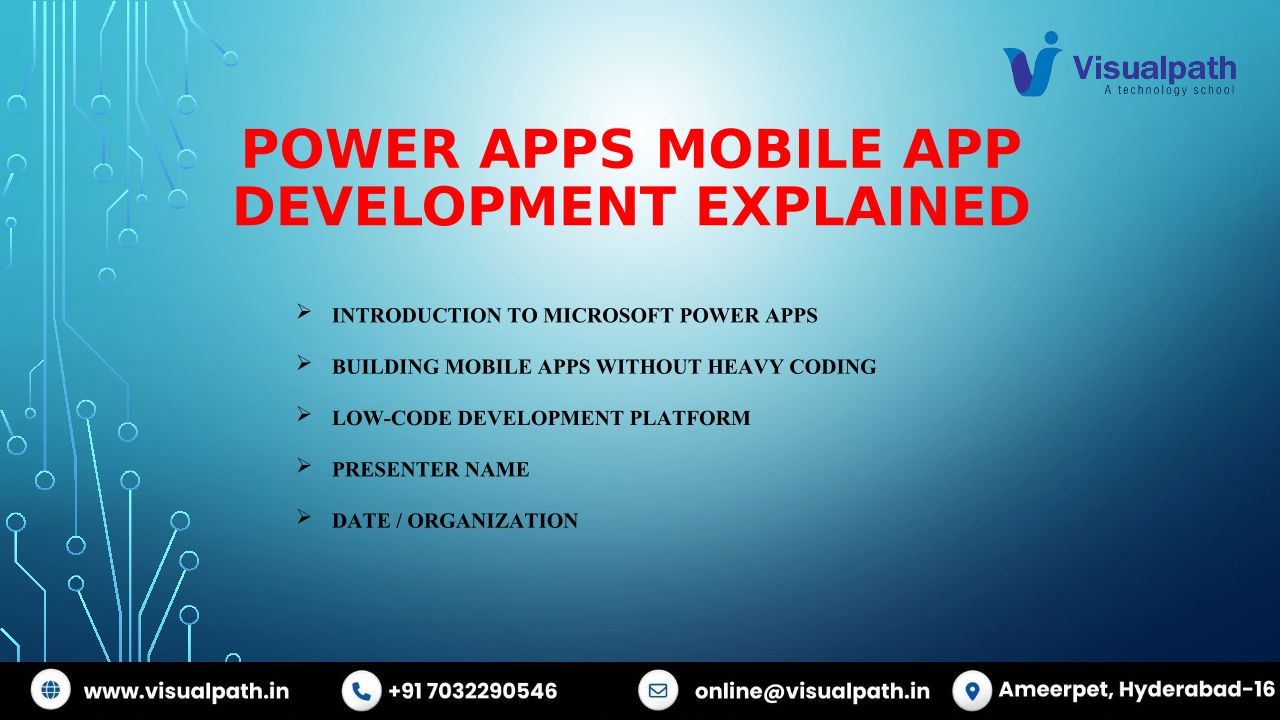 Visualpath
A technology school

POWER APPS MOBILE APP DEVELOPMENT EXPLAINED

➢ INTRODUCTION TO MICROSOFT POWER APPS
➢ BUILDING MOBILE APPS WITHOUT HEAVY CODING
➢ LOW-CODE DEVELOPMENT PLATFORM
➢ PRESENTER NAME
➢ DATE / ORGANIZATION

www.visualpath.in
+91 7032290546
online@visualpath.in
Ameerpet, Hyderabad-16